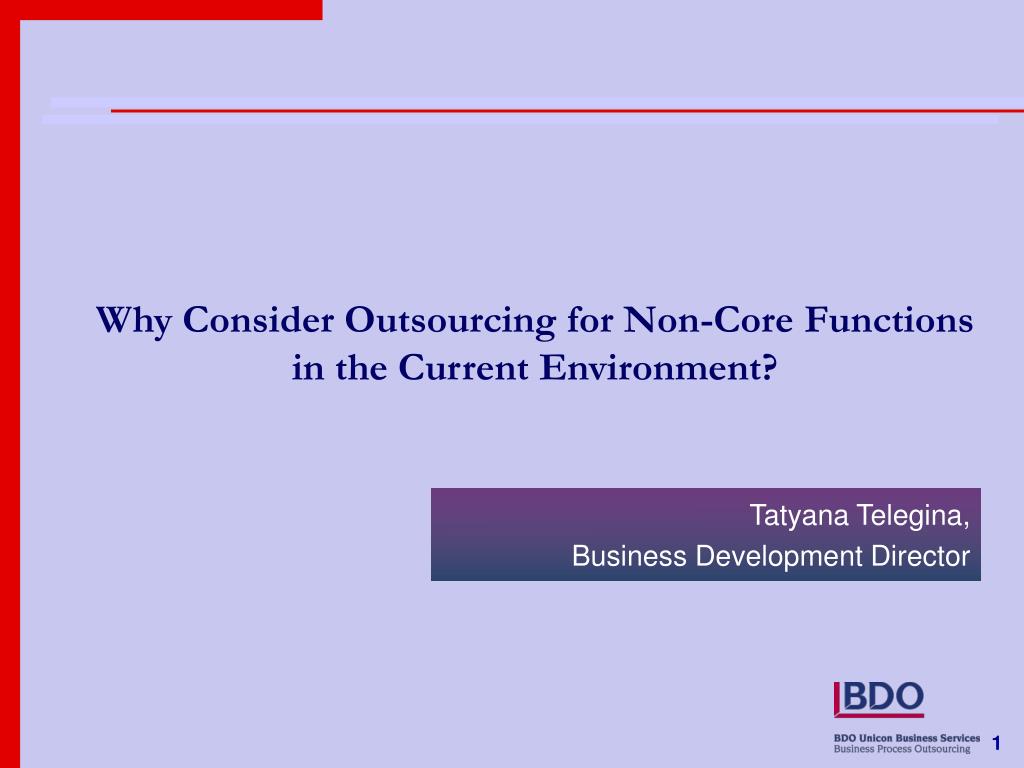 Why Consider Outsourcing for Non-Core Functions in the Current Environment?

Tatyana Telegina,
Business Development Director

BDO

BDO Unicon Business Services
Business Process Outsourcing

1